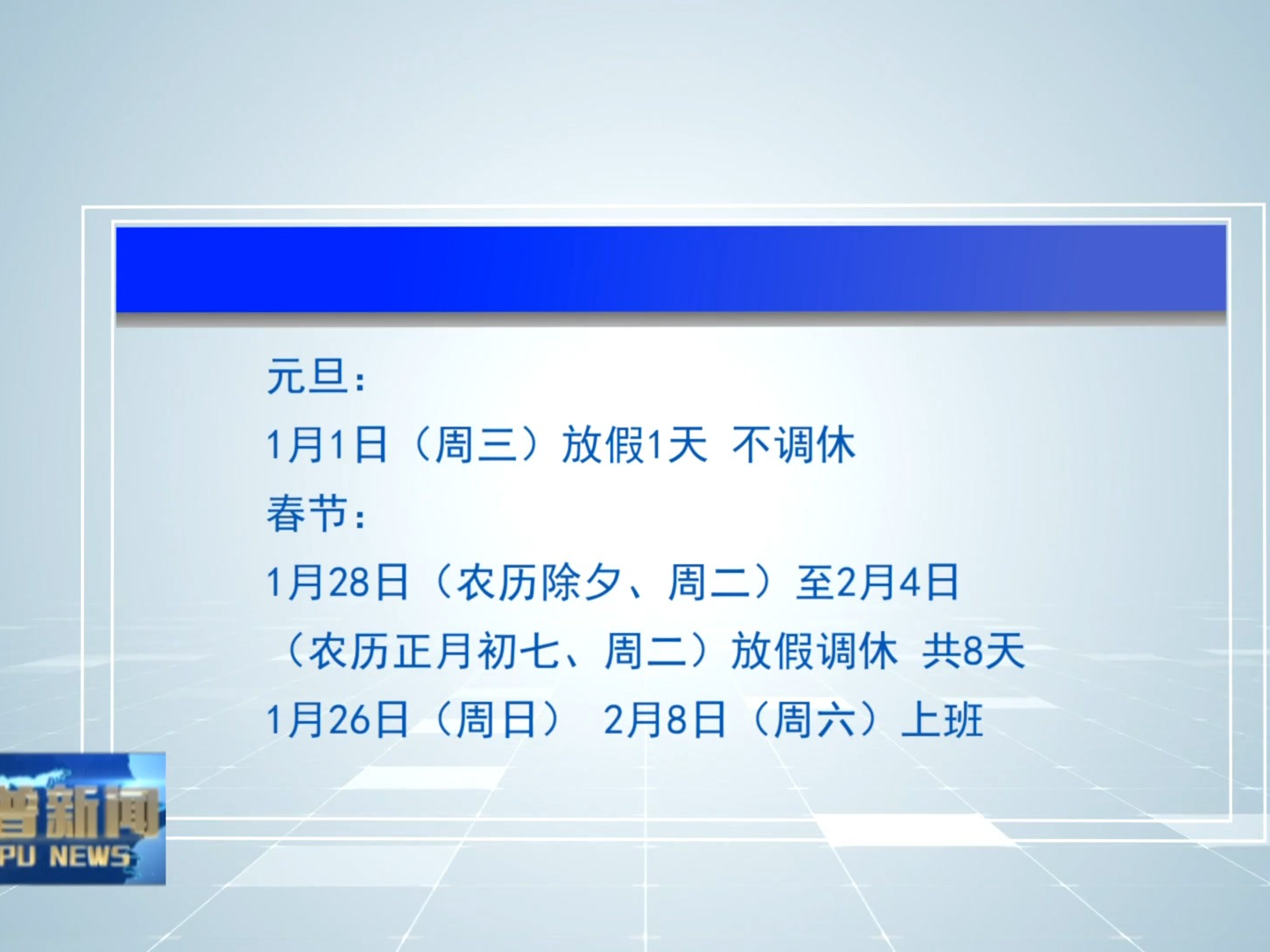 元旦：

1月1日（周三）放假1天 不调休

春节：

1月28日（农历除夕、周二）至2月4日（农历正月初七、周二）放假调休 共8天

1月26日（周日） 2月8日（周六）上班

普新闻
PU NEWS